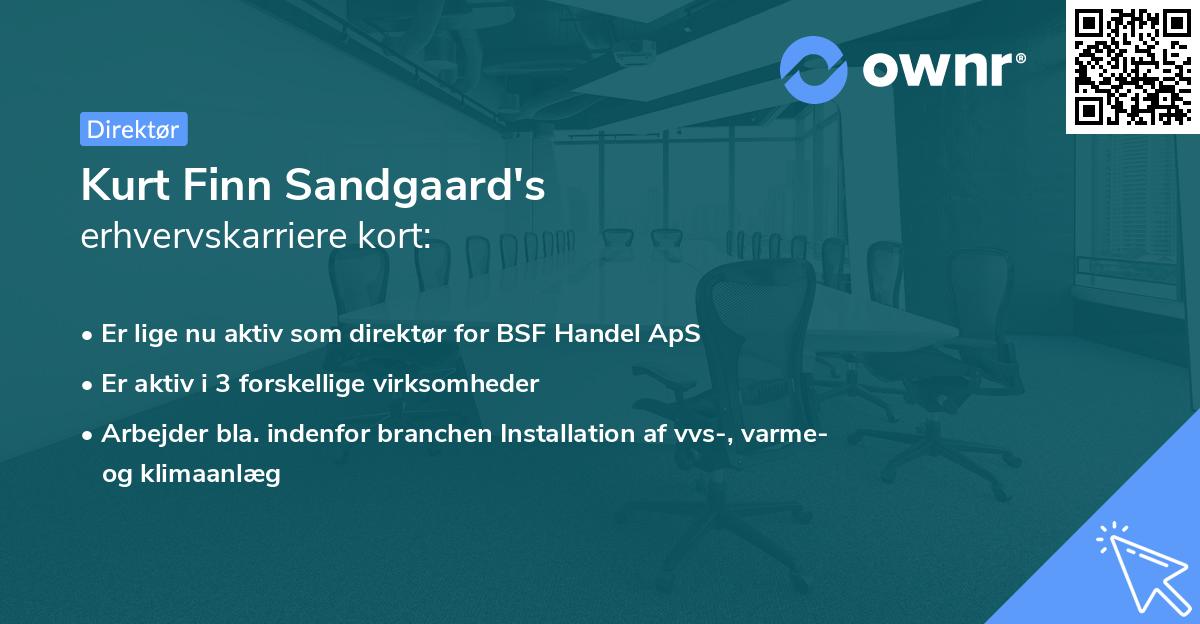 ownr®

Direktør

Kurt Finn Sandgaard's
erhvervskarriere kort:

• Er lige nu aktiv som direktør for BSF Handel ApS
• Er aktiv i 3 forskellige virksomheder
• Arbejder bla. indenfor branchen Installation af vvs-, varme- og klimaanlæg